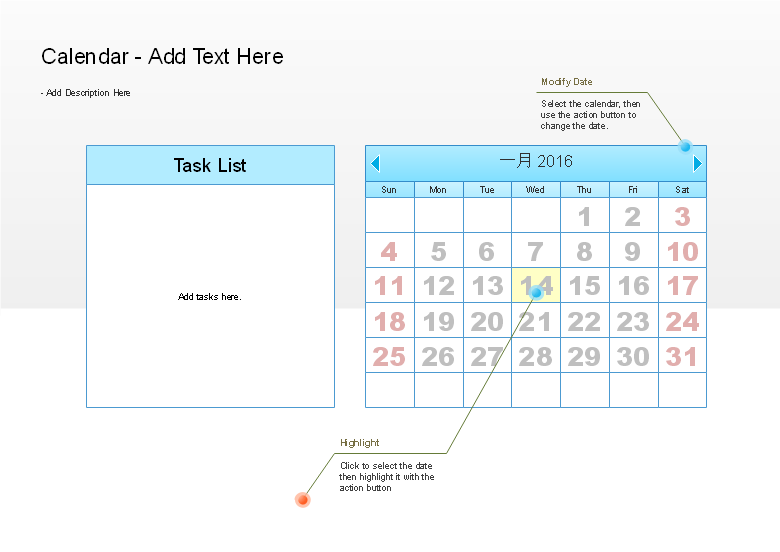 Calendar - Add Text Here

- Add Description Here

Modify Date

Select the calendar, then use the action button to change the date.

Task List

Add tasks here.

一月 2016

| Sun | Mon | Tue | Wed | Thu | Fri | Sat |
|---|---|---|---|---|---|---|
| | | | | 1 | 2 | 3 |
| 4 | 5 | 6 | 7 | 8 | 9 | 10 |
| 11 | 12 | 13 | 14 | 15 | 16 | 17 |
| 18 | 19 | 20 | 21 | 22 | 23 | 24 |
| 25 | 26 | 27 | 28 | 29 | 30 | 31 |
| | | | | | | |

Highlight

Click to select the date then highlight it with the action button